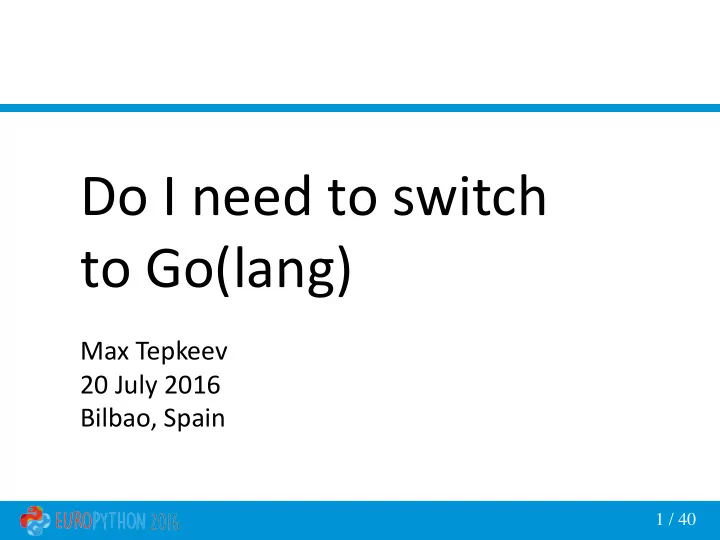 Do I need to switch to Go(lang)

Max Tepkeev
20 July 2016
Bilbao, Spain

EUROPYTHON 2016

1 / 40